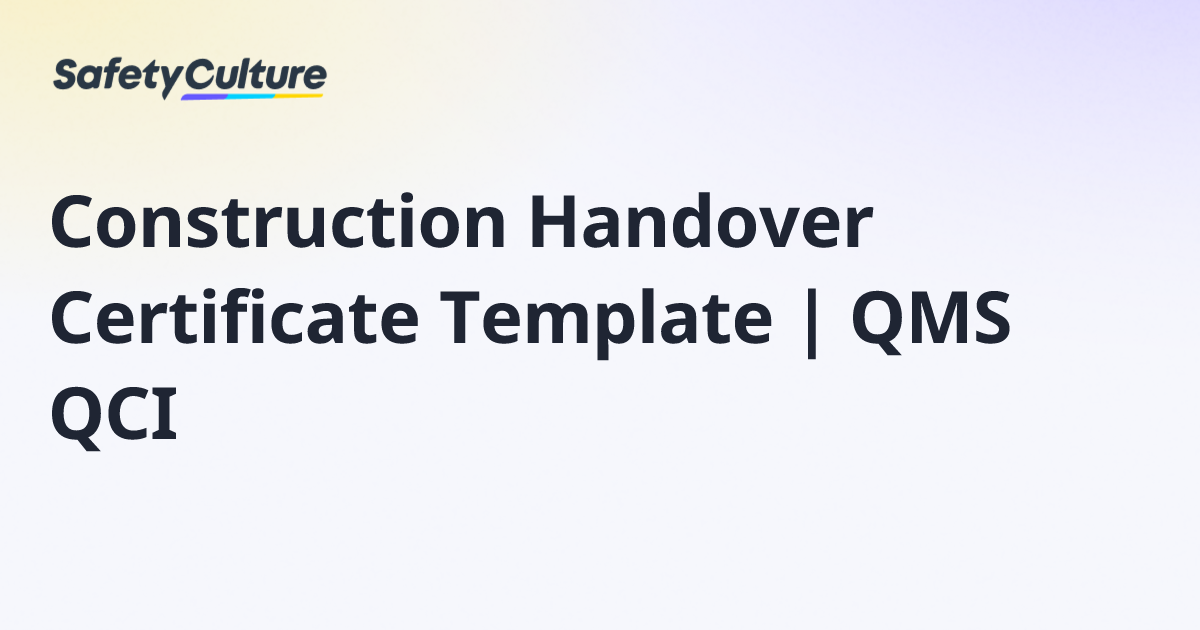 SafetyCulture

Construction Handover Certificate Template | QMS QCI